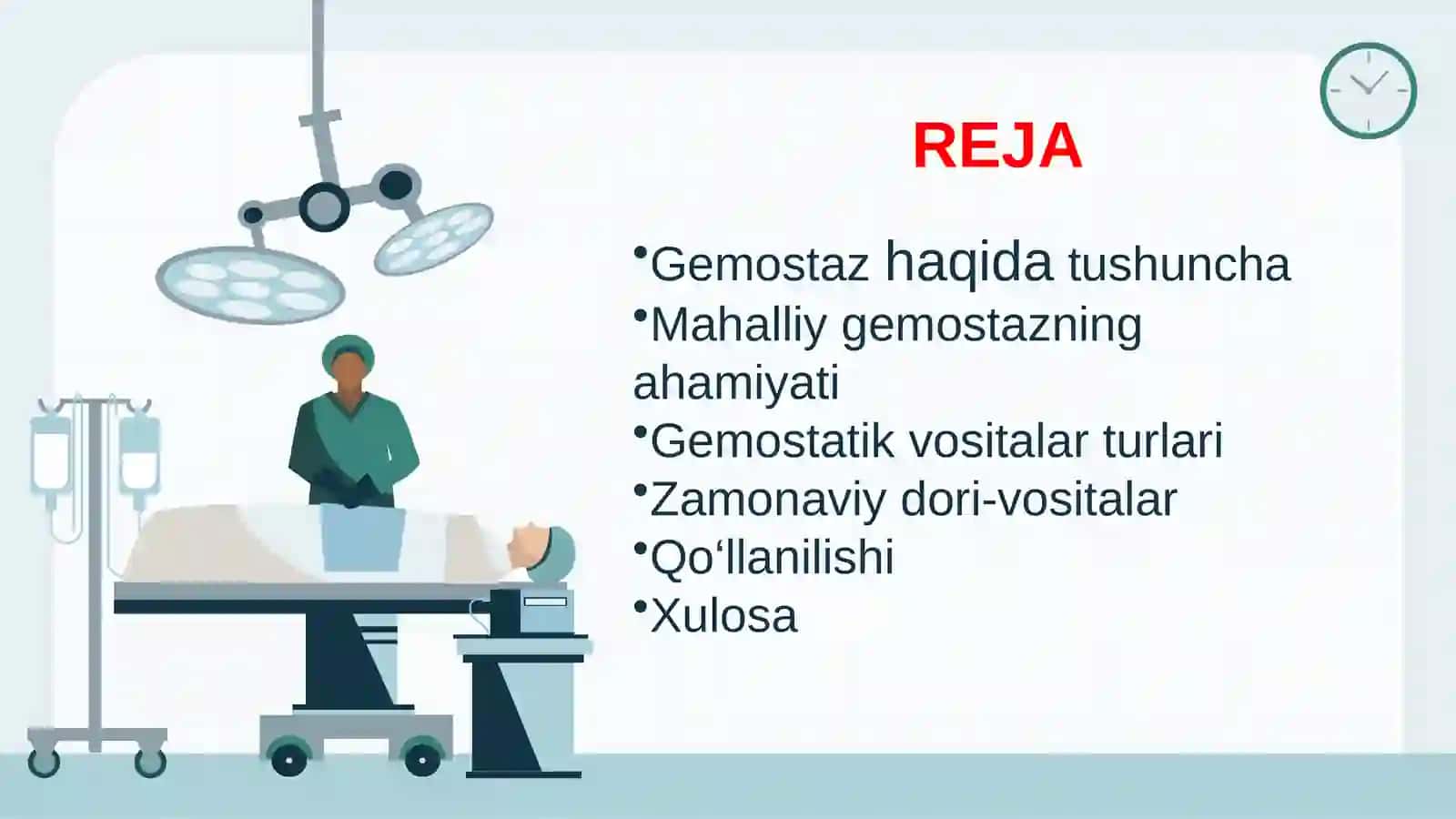 REJA

• Gemostaz haqida tushuncha
• Mahalliy gemostazning ahamiyati
• Gemostatik vositalar turlari
• Zamonaviy dori-vositalar
• Qo'llanilishi
• Xulosa